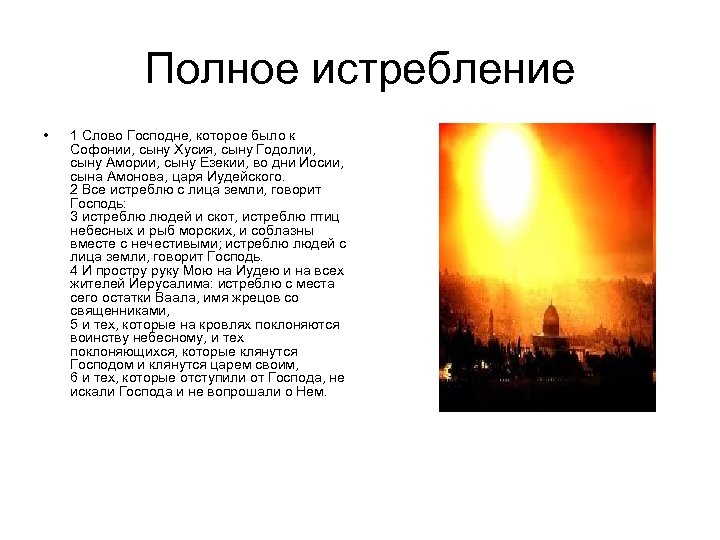 Полное истребление

• 1 Слово Господне, которое было к Софонии, сыну Хусия, сыну Годолии, сыну Амории, сыну Езекии, во дни Иосии, сына Амонова, царя Иудейского.
2 Все истреблю с лица земли, говорит Господь:
3 истреблю людей и скот, истреблю птиц небесных и рыб морских, и соблазны вместе с нечестивыми; истреблю людей с лица земли, говорит Господь.
4 И простру руку Мою на Иудею и на всех жителей Иерусалима: истреблю с места сего остатки Ваала, имя жрецов со священниками,
5 и тех, которые на кровлях поклоняются воинству небесному, и тех поклоняющихся, которые клянутся Господом и клянутся царем своим,
6 и тех, которые отступили от Господа, не искали Господа и не вопрошали о Нем.